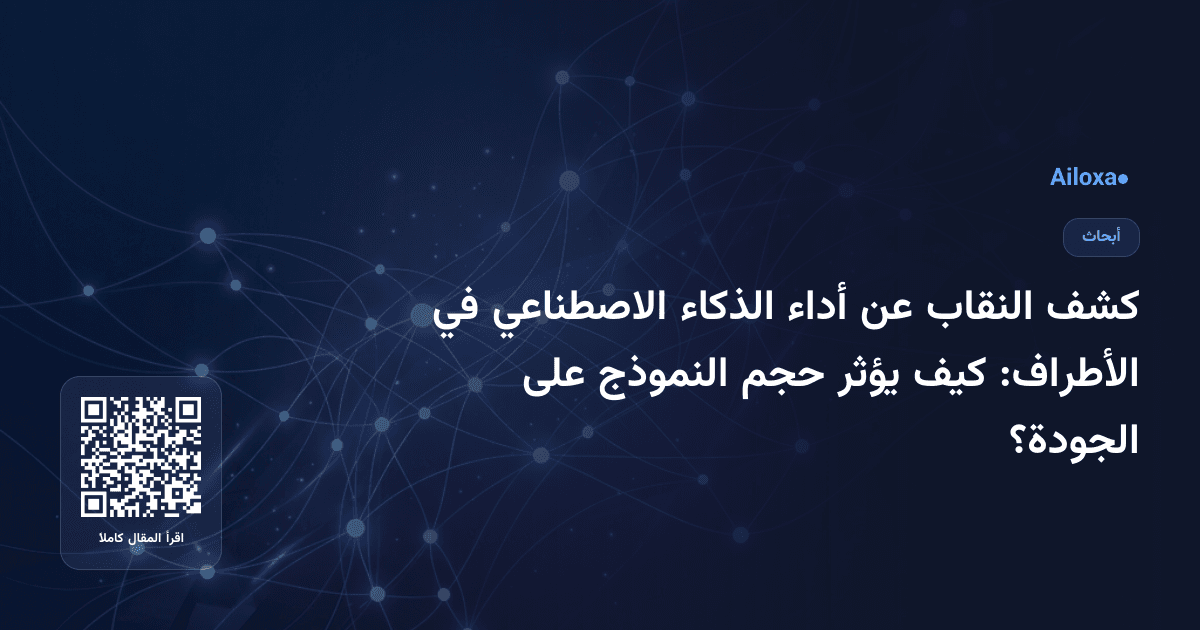 Ailoxa

أبحاث

كشف النقاب عن أداء الذكاء الاصطناعي في الأطراف: كيف يؤثر حجم النموذج على الجودة؟

اقرأ المقال كاملا